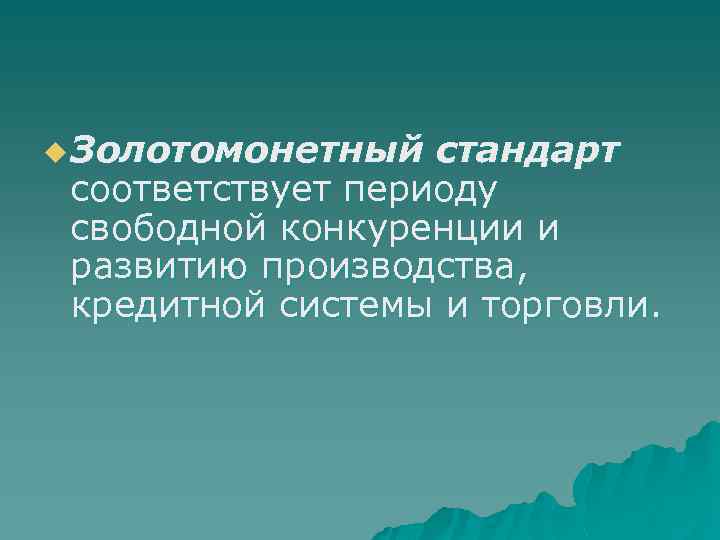 Золотомонетный стандарт соответствует периоду свободной конкуренции и развитию производства, кредитной системы и торговли.